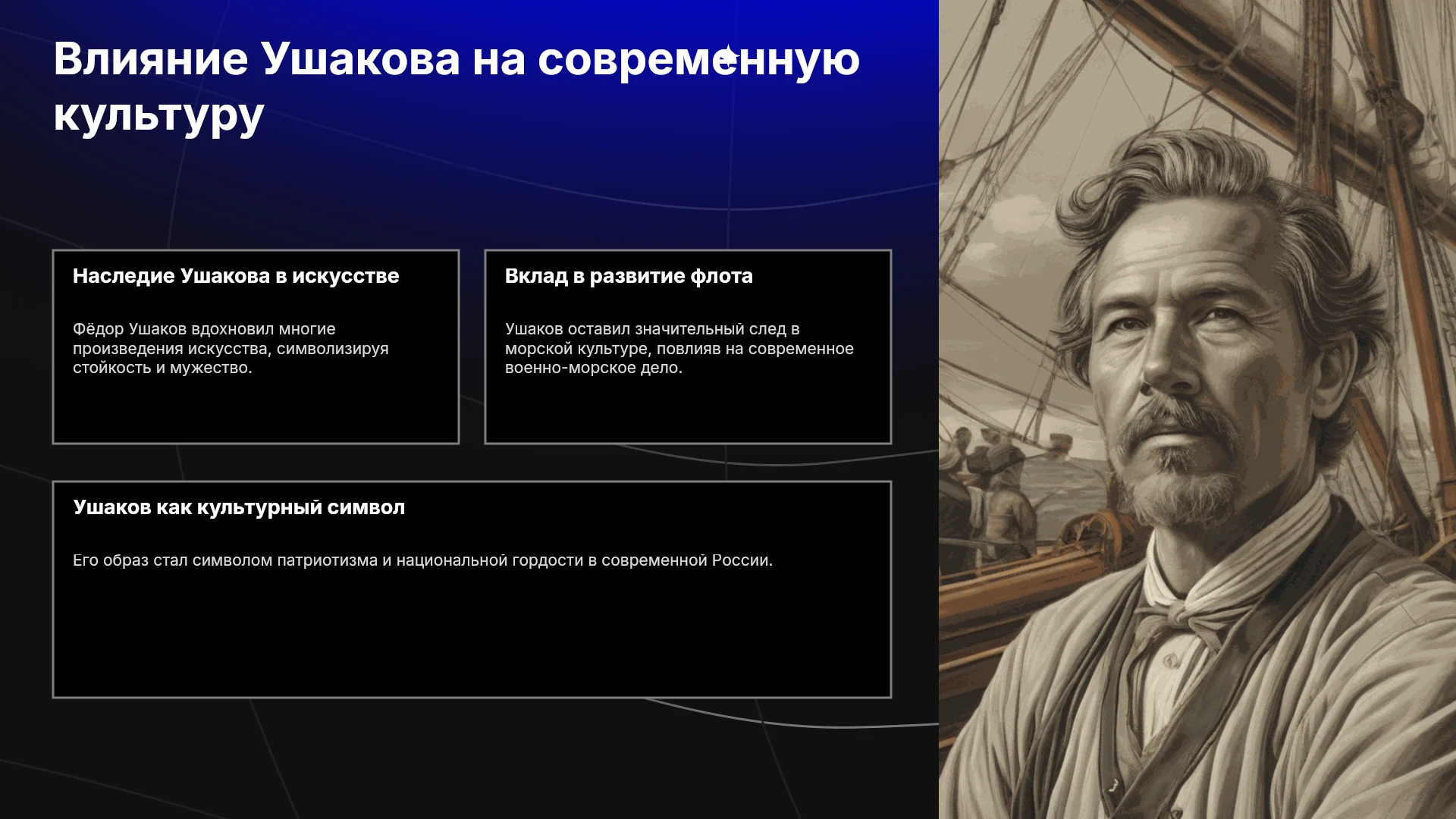 Влияние Ушакова на современную культуру

Наследие Ушакова в искусстве

Фёдор Ушаков вдохновил многие произведения искусства, символизируя стойкость и мужество.

Вклад в развитие флота

Ушаков оставил значительный след в морской культуре, повлияв на современное военно-морское дело.

Ушаков как культурный символ

Его образ стал символом патриотизма и национальной гордости в современной России.